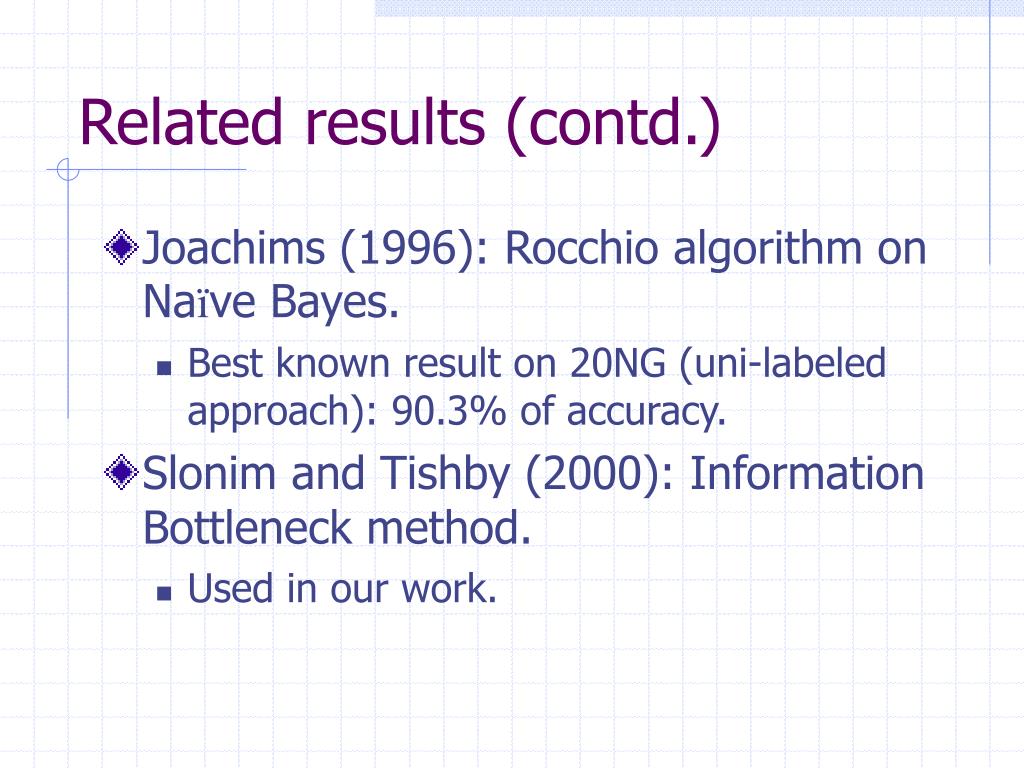 Related results (contd.)

Joachims (1996): Rocchio algorithm on Naïve Bayes.

Best known result on 20NG (uni-labeled approach): 90.3% of accuracy.

Slonim and Tishby (2000): Information Bottleneck method.

Used in our work.